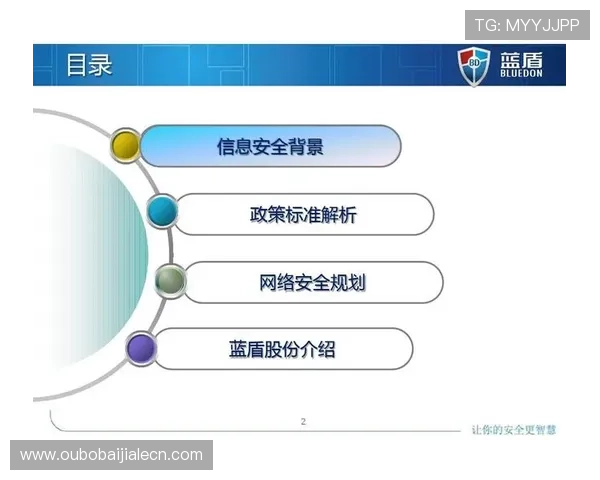 TG: MYYJJPP

目录

BD 蓝盾 BLUEDON

信息安全背景

政策标准解析

网络安全规划

蓝盾股份介绍

2

让你的安全更智慧

www.oubobaijialecn.com